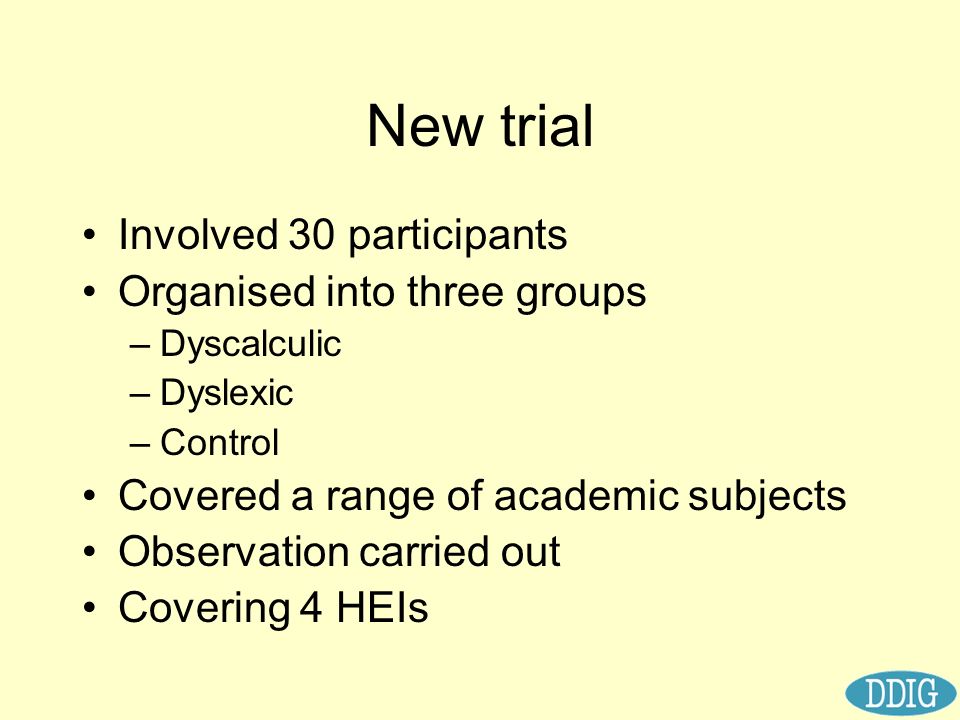 New trial

• Involved 30 participants
• Organised into three groups
– Dyscalculic
– Dyslexic
– Control
• Covered a range of academic subjects
• Observation carried out
• Covering 4 HEIs

DDIG